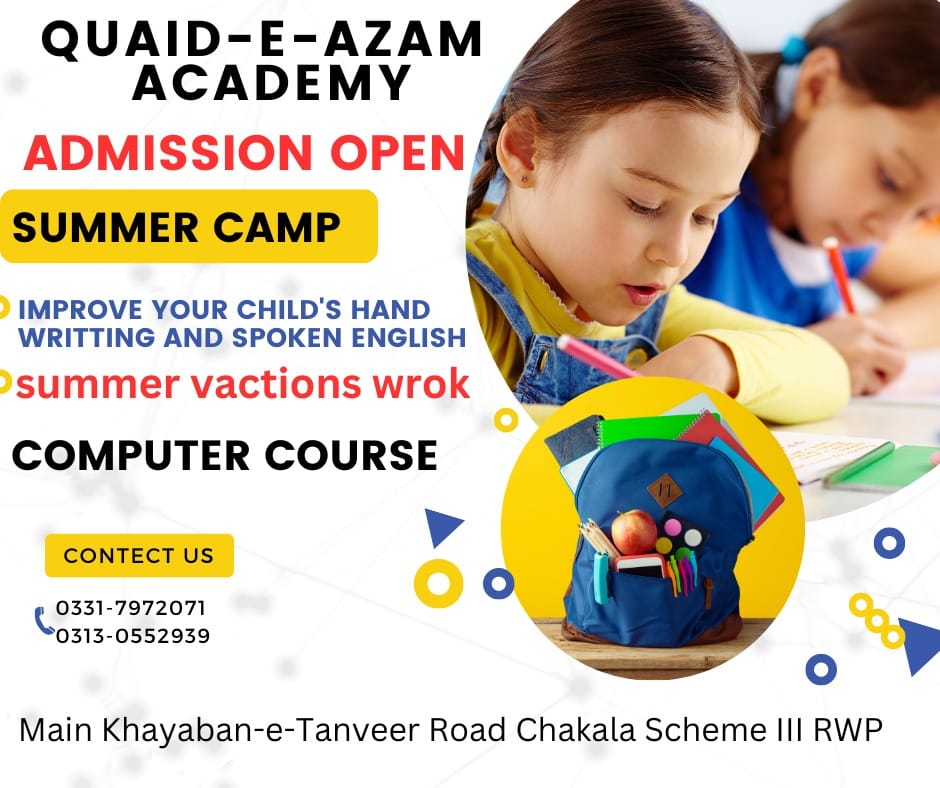 QUAID-E-AZAM ACADEMY

ADMISSION OPEN

SUMMER CAMP

IMPROVE YOUR CHILD'S HAND WRITTING AND SPOKEN ENGLISH

summer vactions wrok

COMPUTER COURSE

CONTECT US

0331-7972071
0313-0552939

Main Khayaban-e-Tanveer Road Chakala Scheme III RWP